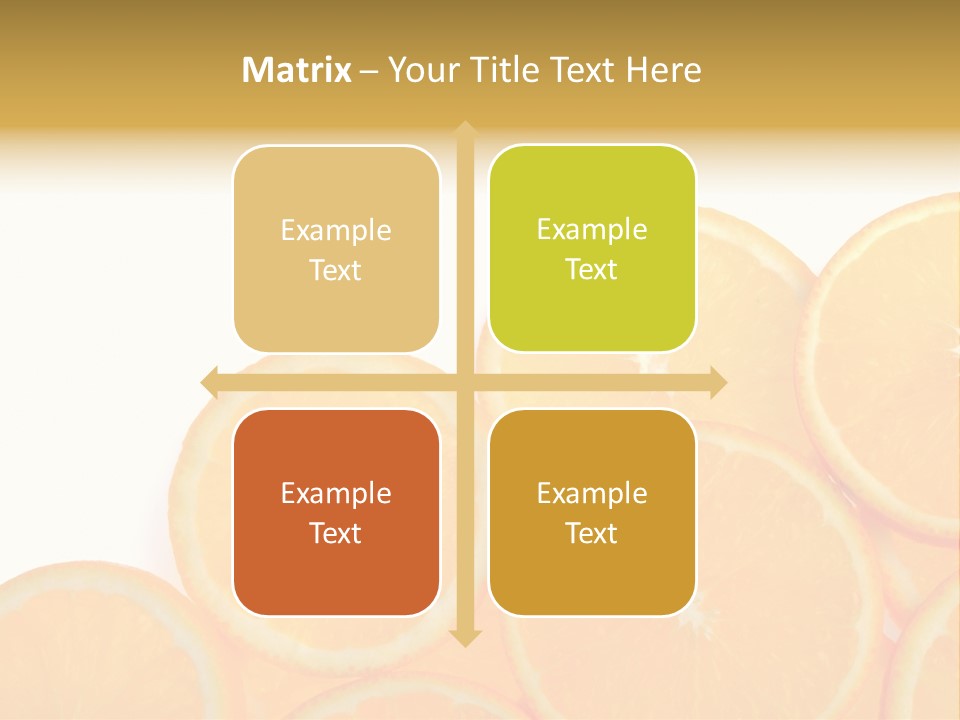 Matrix – Your Title Text Here

Example Text

Example Text

Example Text

Example Text